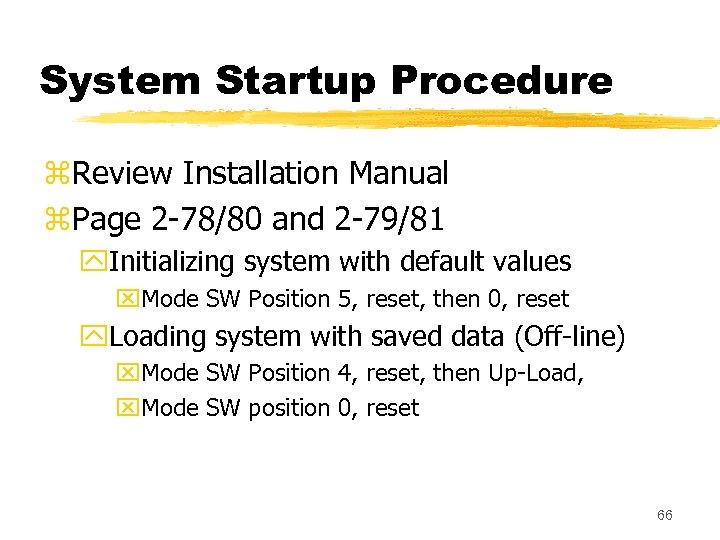 System Startup Procedure

Review Installation Manual
Page 2-78/80 and 2-79/81
Initializing system with default values
Mode SW Position 5, reset, then 0, reset
Loading system with saved data (Off-line)
Mode SW Position 4, reset, then Up-Load,
Mode SW position 0, reset

66